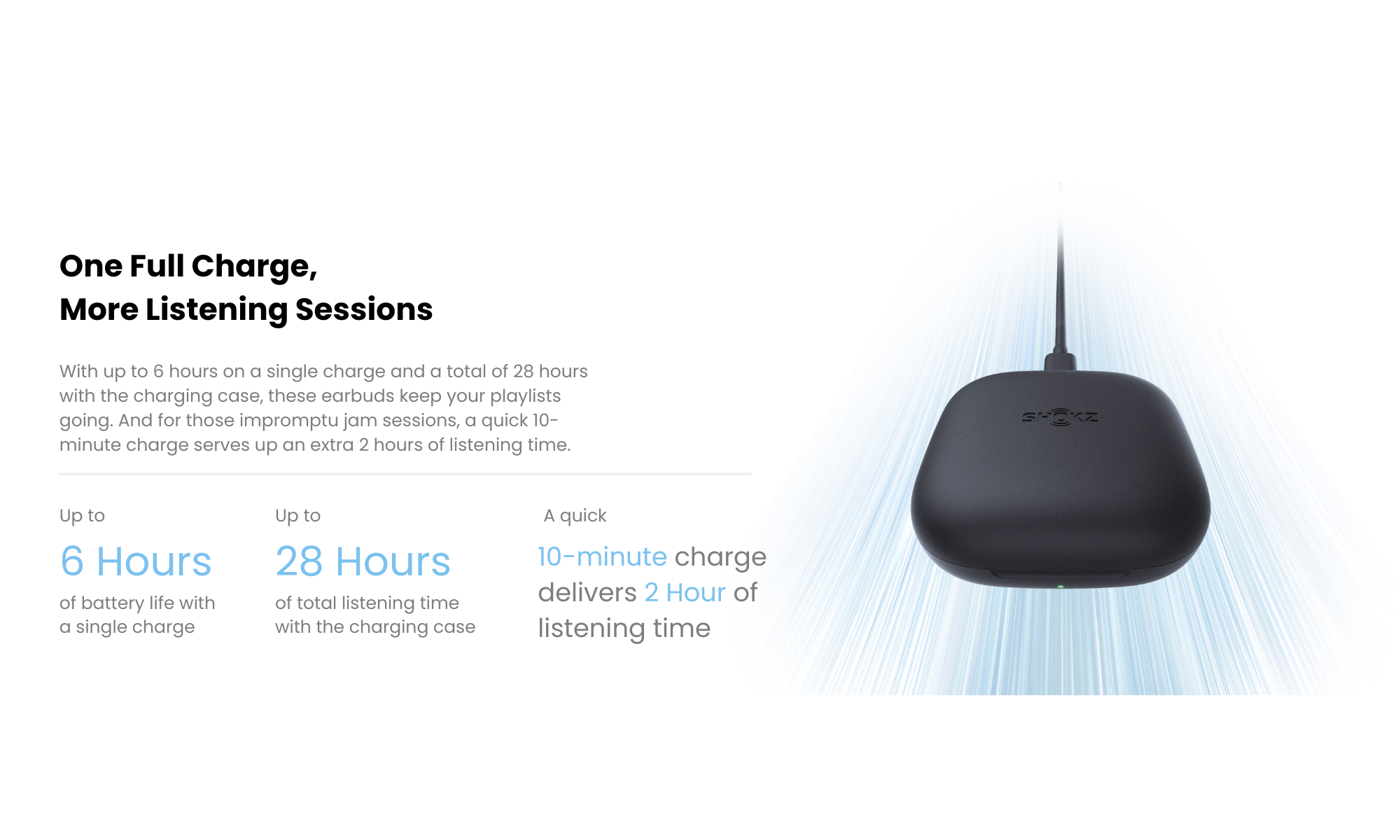 One Full Charge,
More Listening Sessions

With up to 6 hours on a single charge and a total of 28 hours with the charging case, these earbuds keep your playlists going. And for those impromptu jam sessions, a quick 10-minute charge serves up an extra 2 hours of listening time.

Up to
6 Hours
of battery life with a single charge

Up to
28 Hours
of total listening time with the charging case

A quick
10-minute charge delivers 2 Hour of listening time

SHOKZ